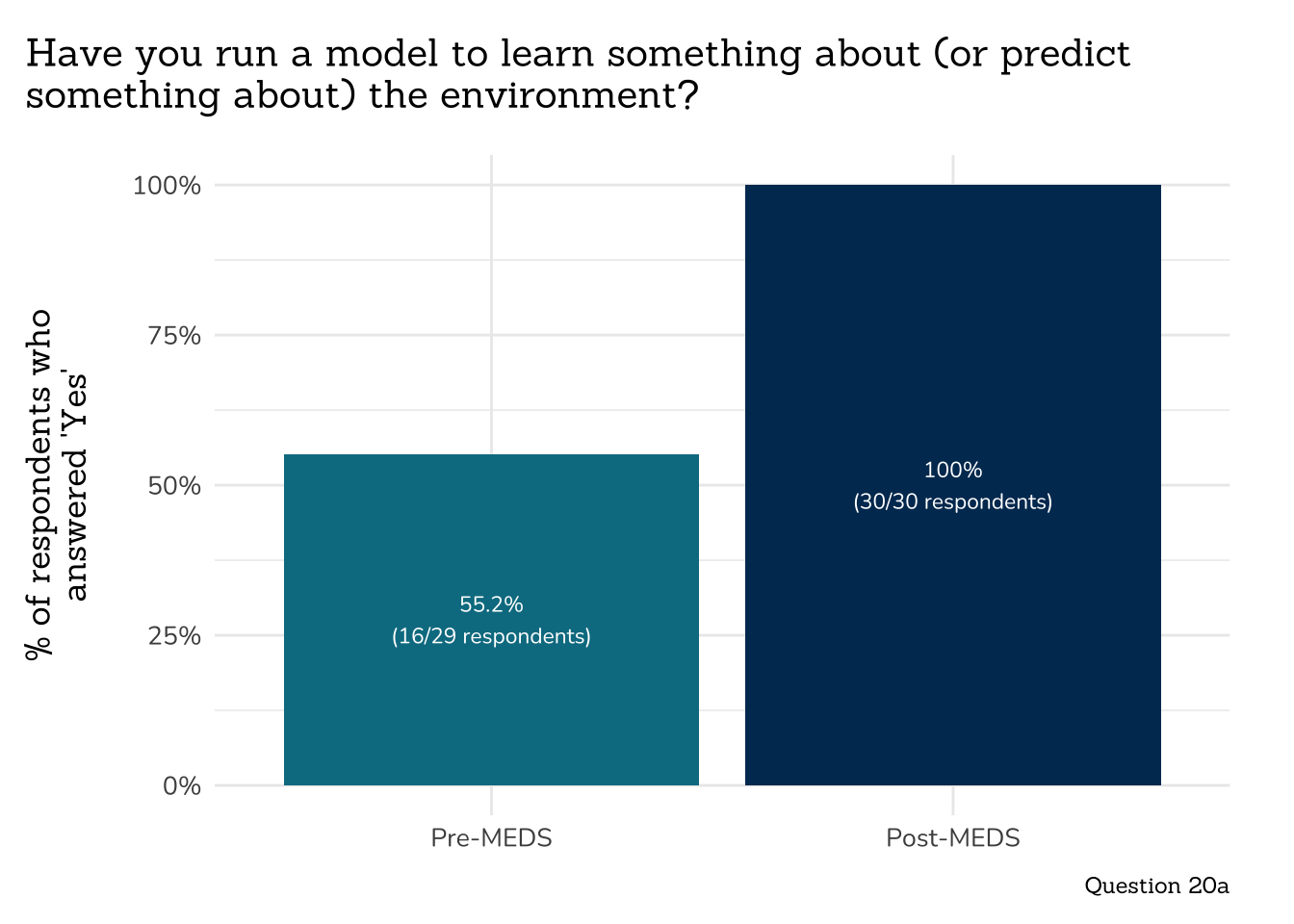 Have you run a model to learn something about (or predict something about) the environment?

% of respondents who answered 'Yes'

100%
75%
50%
25%
0%

55.2%
(16/29 respondents)

100%
(30/30 respondents)

Pre-MEDS
Post-MEDS

Question 20a